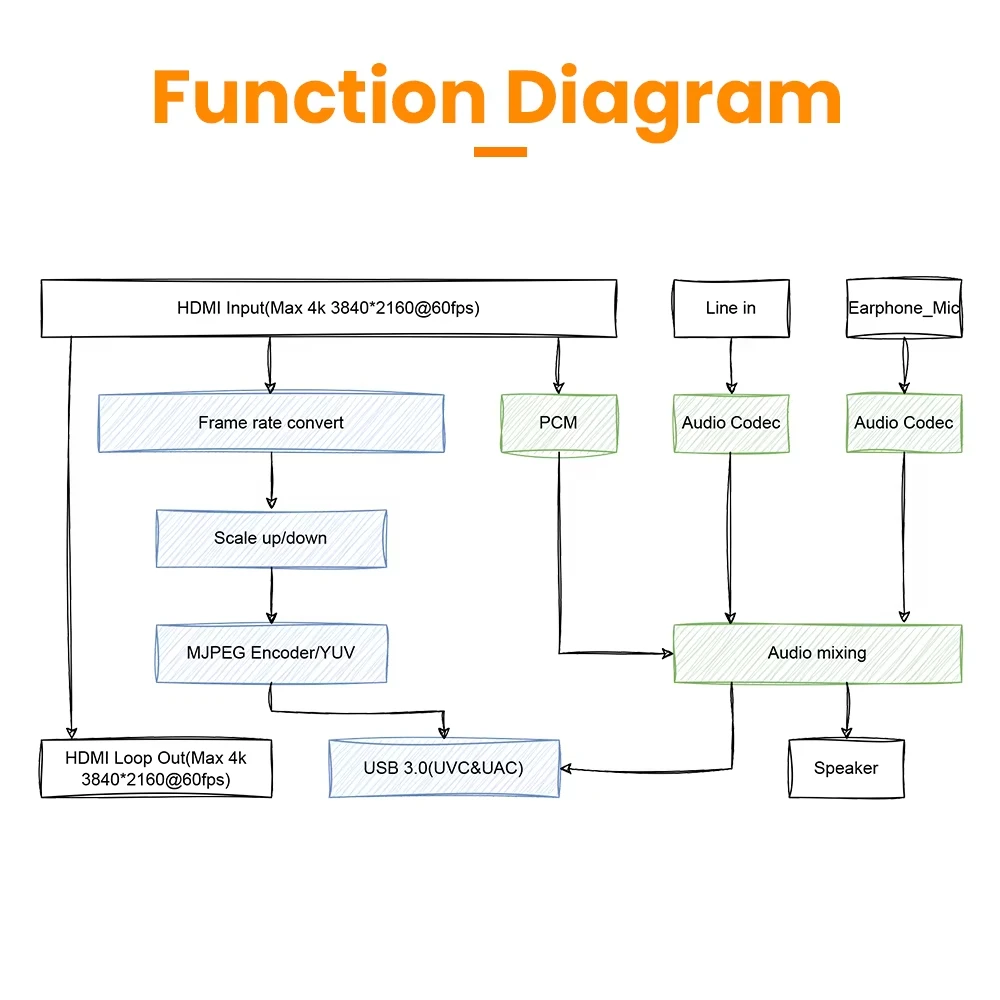 Function Diagram

HDMI Input(Max 4k 3840*2160@60fps)

Line in

Earphone_Mic

Frame rate convert

PCM

Audio Codec

Audio Codec

Scale up/down

MJPEG Encoder/YUV

Audio mixing

HDMI Loop Out(Max 4k 3840*2160@60fps)

USB 3.0(UVC&UAC)

Speaker